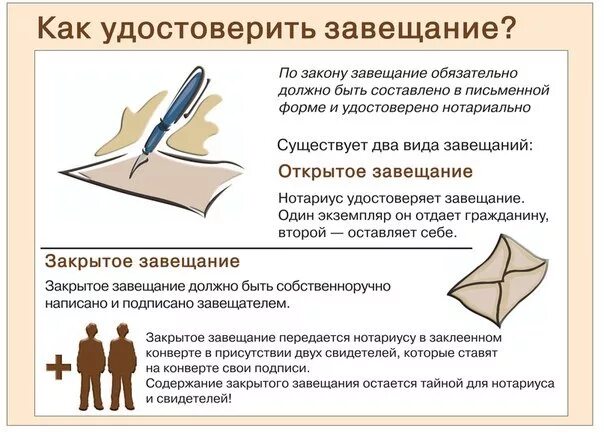 Как удостоверить завещание?

По закону завещание обязательно должно быть составлено в письменной форме и удостоверено нотариально

Существует два вида завещаний:

Открытое завещание

Нотариус удостоверяет завещание. Один экземпляр он отдает гражданину, второй — оставляет себе.

Закрытое завещание

Закрытое завещание должно быть собственноручно написано и подписано завещателем.

+

Закрытое завещание передается нотариусу в заклеенном конверте в присутствии двух свидетелей, которые ставят на конверте свои подписи.
Содержание закрытого завещания остается тайной для нотариуса и свидетелей!